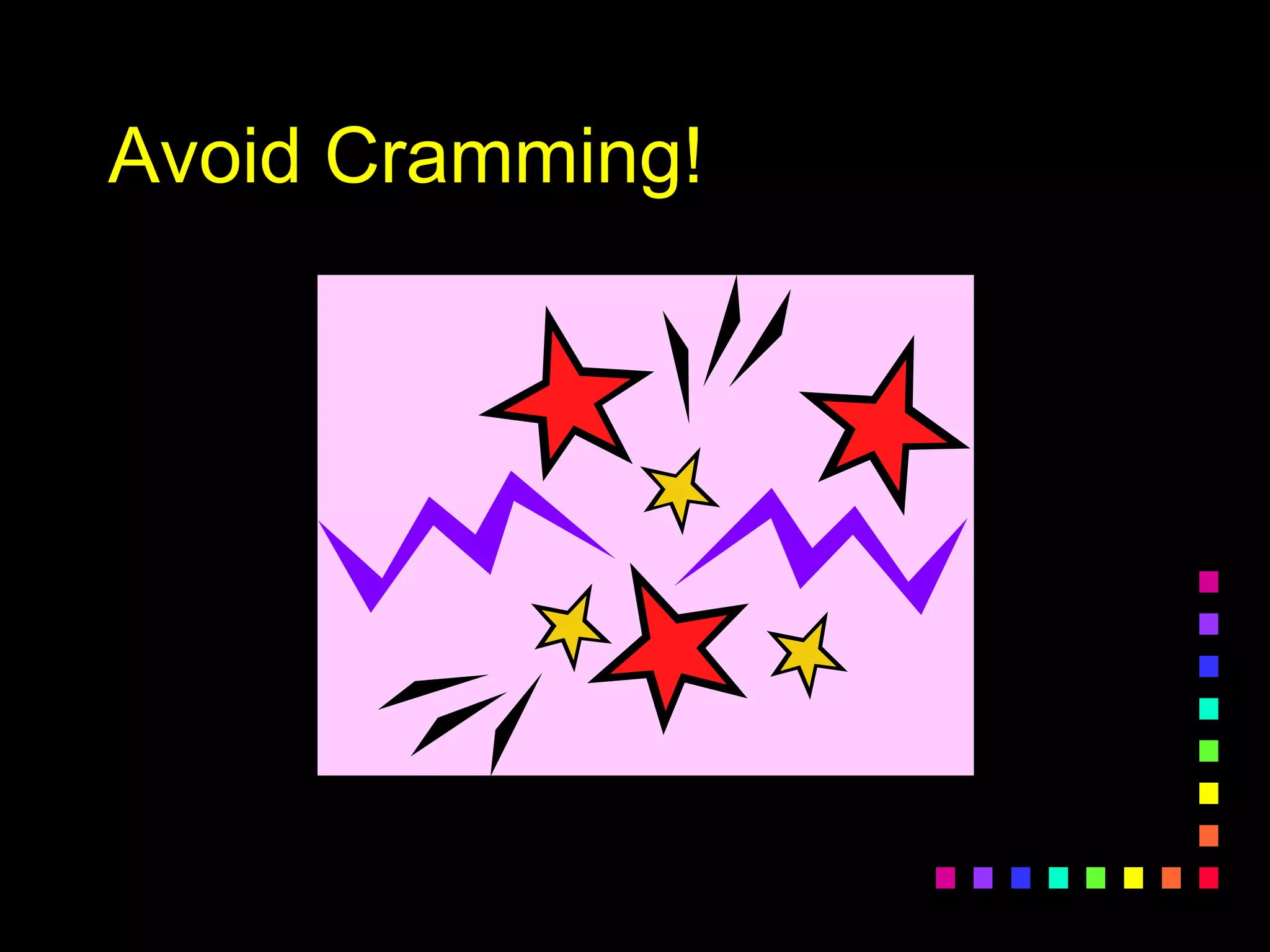 Avoid Cramming!